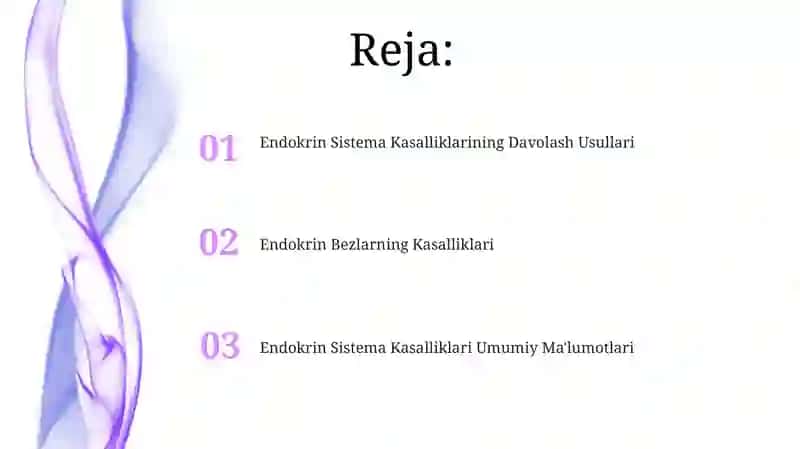 Reja:

01 Endokrin Sistema Kasalliklarining Davolash Usullari

02 Endokrin Bezlarning Kasalliklari

03 Endokrin Sistema Kasalliklari Umumiy Ma'lumotlari